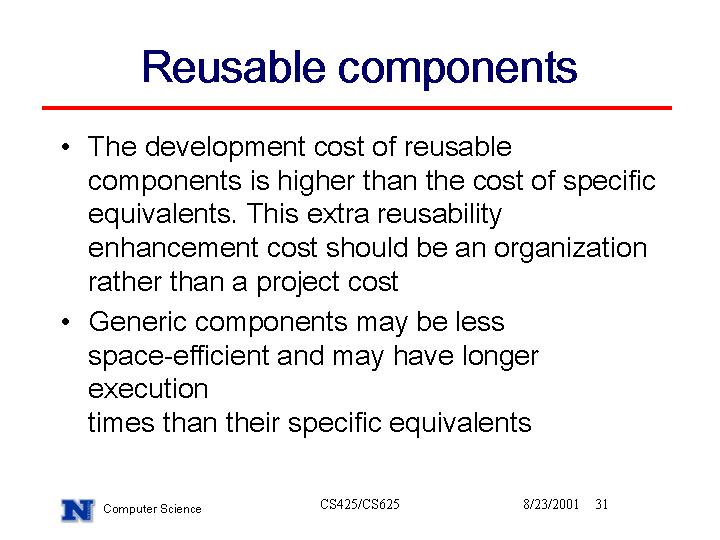 Reusable components

• The development cost of reusable components is higher than the cost of specific equivalents. This extra reusability enhancement cost should be an organization rather than a project cost

• Generic components may be less space-efficient and may have longer execution times than their specific equivalents

N Computer Science CS425/CS625 8/23/2001 31